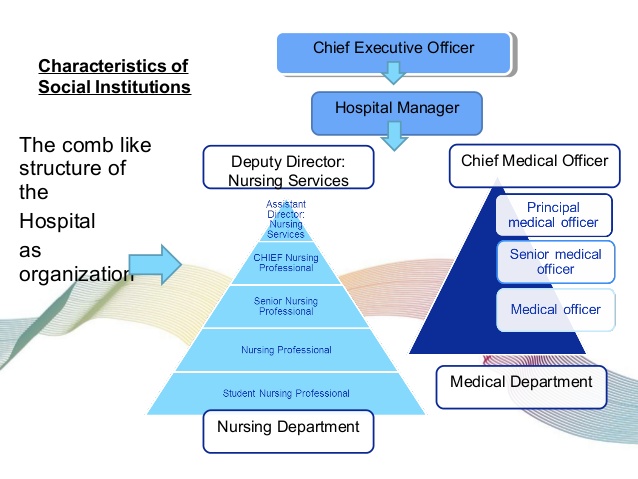 Characteristics of Social Institutions

The comb like structure of the Hospital as organization

Chief Executive Officer

Hospital Manager

Deputy Director: Nursing Services

Assistant Director: Nursing Services

CHIEF Nursing Professional

Senior Nursing Professional

Nursing Professional

Student Nursing Professional

Nursing Department

Chief Medical Officer

Principal medical officer

Senior medical officer

Medical officer

Medical Department